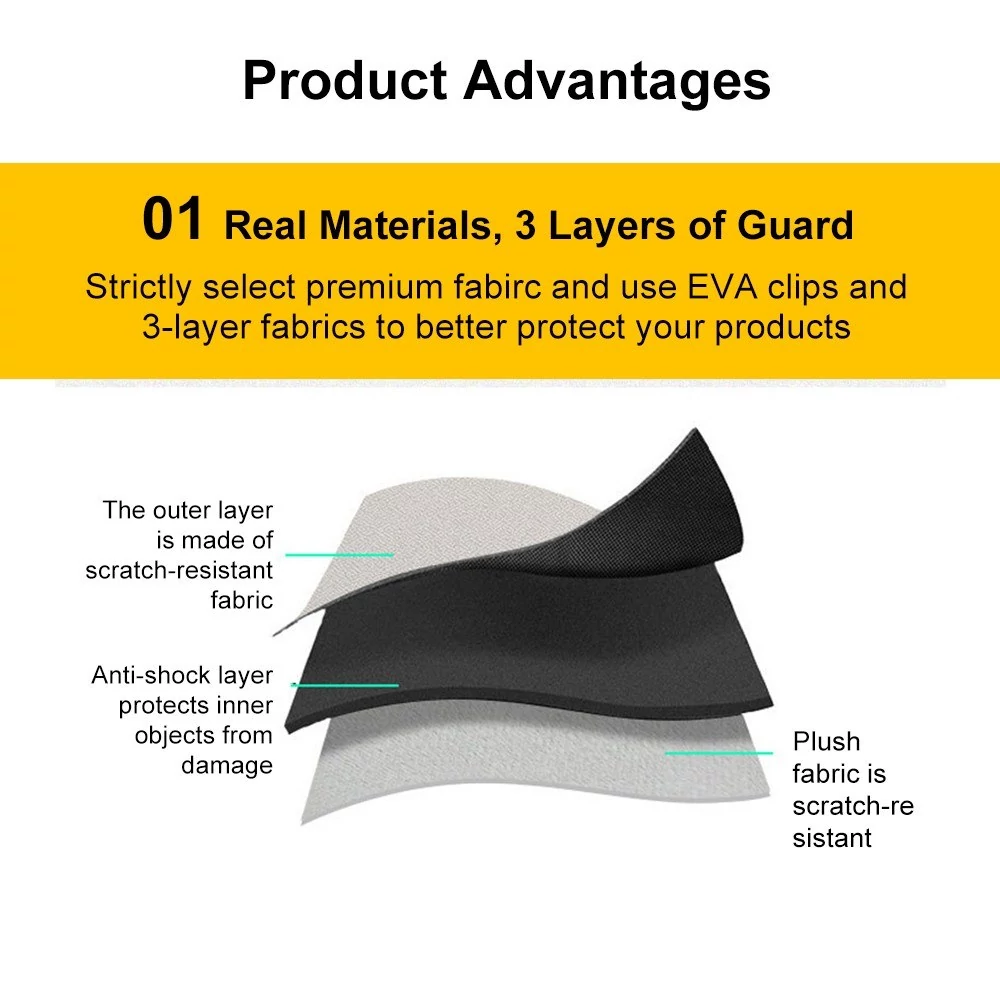 Product Advantages

01 Real Materials, 3 Layers of Guard

Strictly select premium fabirc and use EVA clips and 3-layer fabrics to better protect your products

The outer layer is made of scratch-resistant fabric

Anti-shock layer protects inner objects from damage

Plush fabric is scratch-re sistant